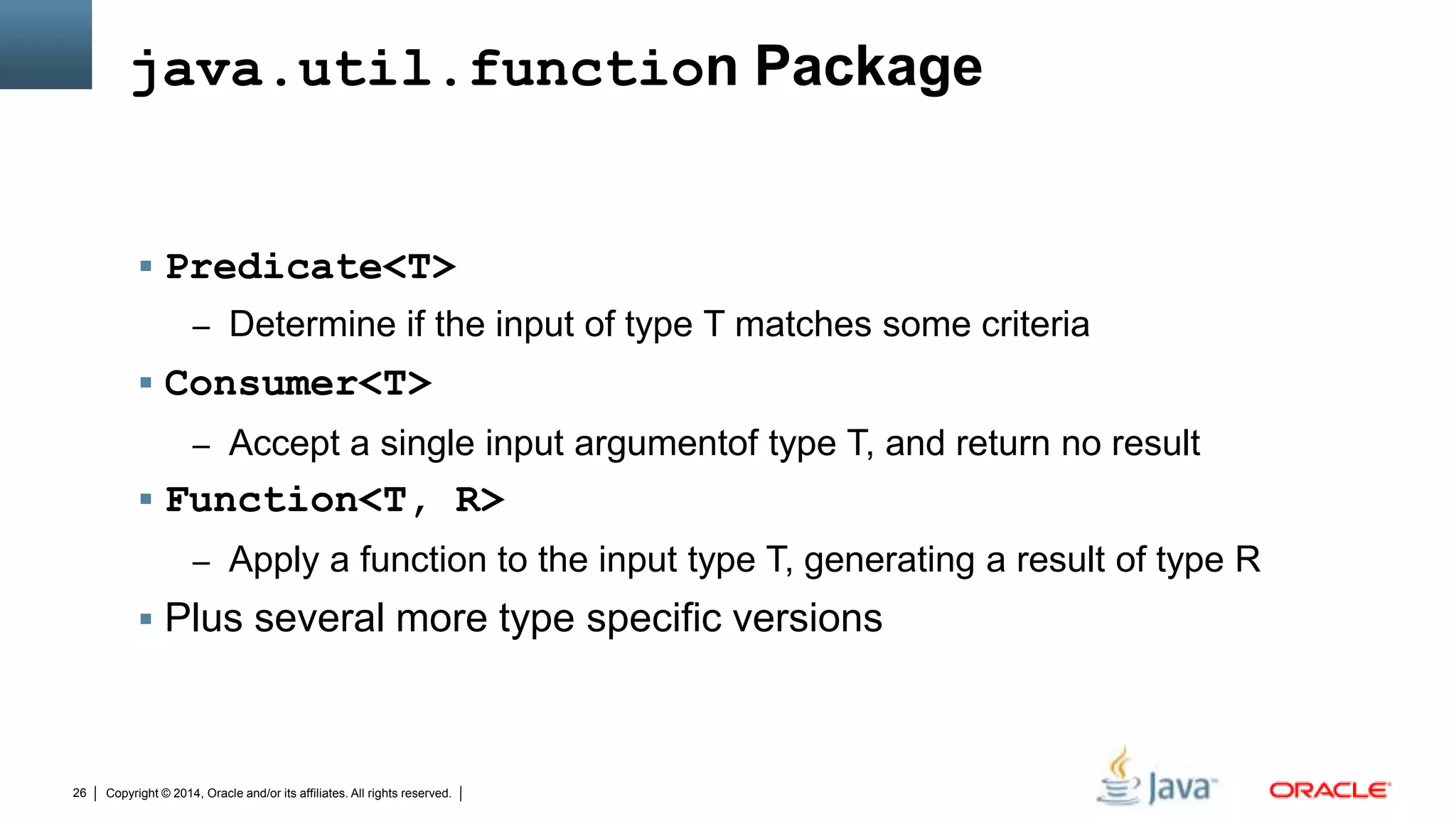 java.util.function Package

▪ Predicate<T>
– Determine if the input of type T matches some criteria

▪ Consumer<T>
– Accept a single input argumentof type T, and return no result

▪ Function<T, R>
– Apply a function to the input type T, generating a result of type R

▪ Plus several more type specific versions

26 | Copyright © 2014, Oracle and/or its affiliates. All rights reserved. |

Java

ORACLE